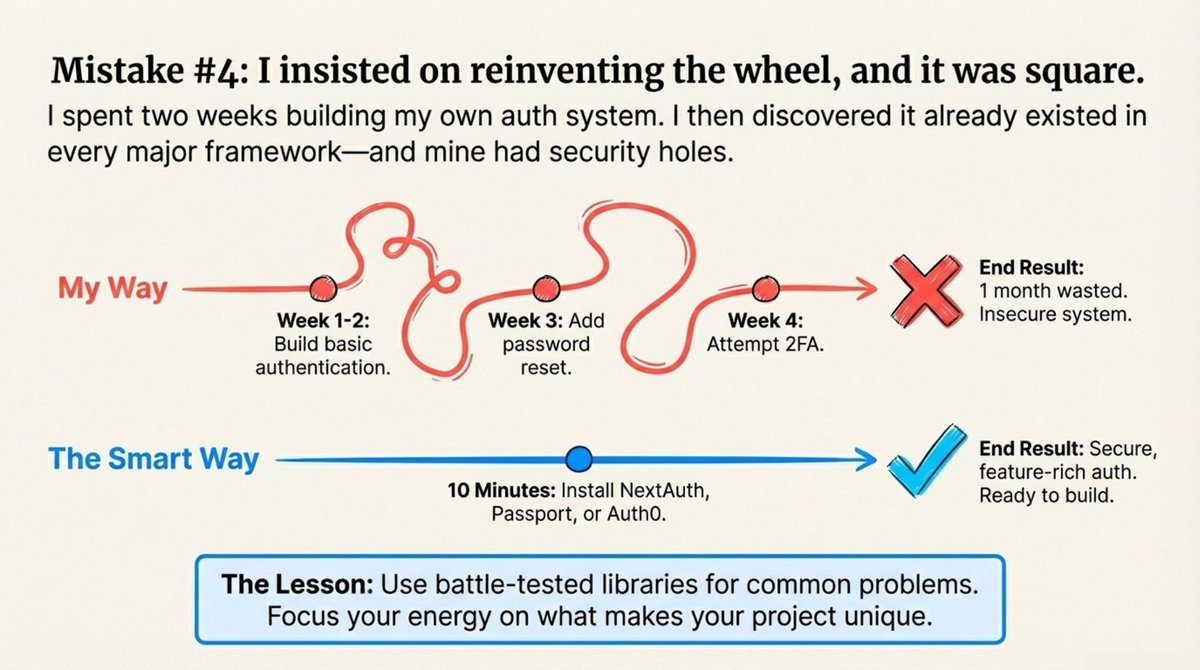 Mistake #4: I insisted on reinventing the wheel, and it was square.

I spent two weeks building my own auth system. I then discovered it already existed in every major framework—and mine had security holes.

My Way

Week 1-2: Build basic authentication.

Week 3: Add password reset.

Week 4: Attempt 2FA.

End Result: 1 month wasted. Insecure system.

The Smart Way

10 Minutes: Install NextAuth, Passport, or Auth0.

End Result: Secure, feature-rich auth. Ready to build.

The Lesson: Use battle-tested libraries for common problems. Focus your energy on what makes your project unique.